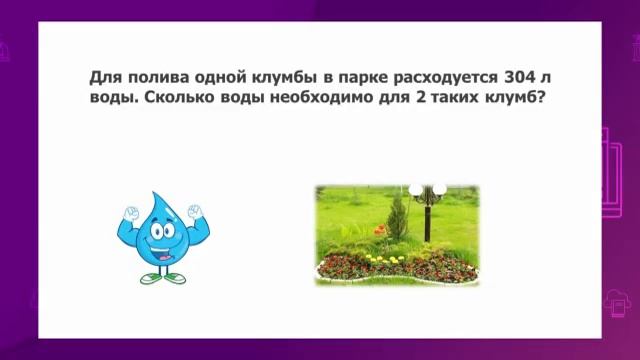 Для полива одной клумбы в парке расходуется 304 л воды. Сколько воды необходимо для 2 таких клумб?